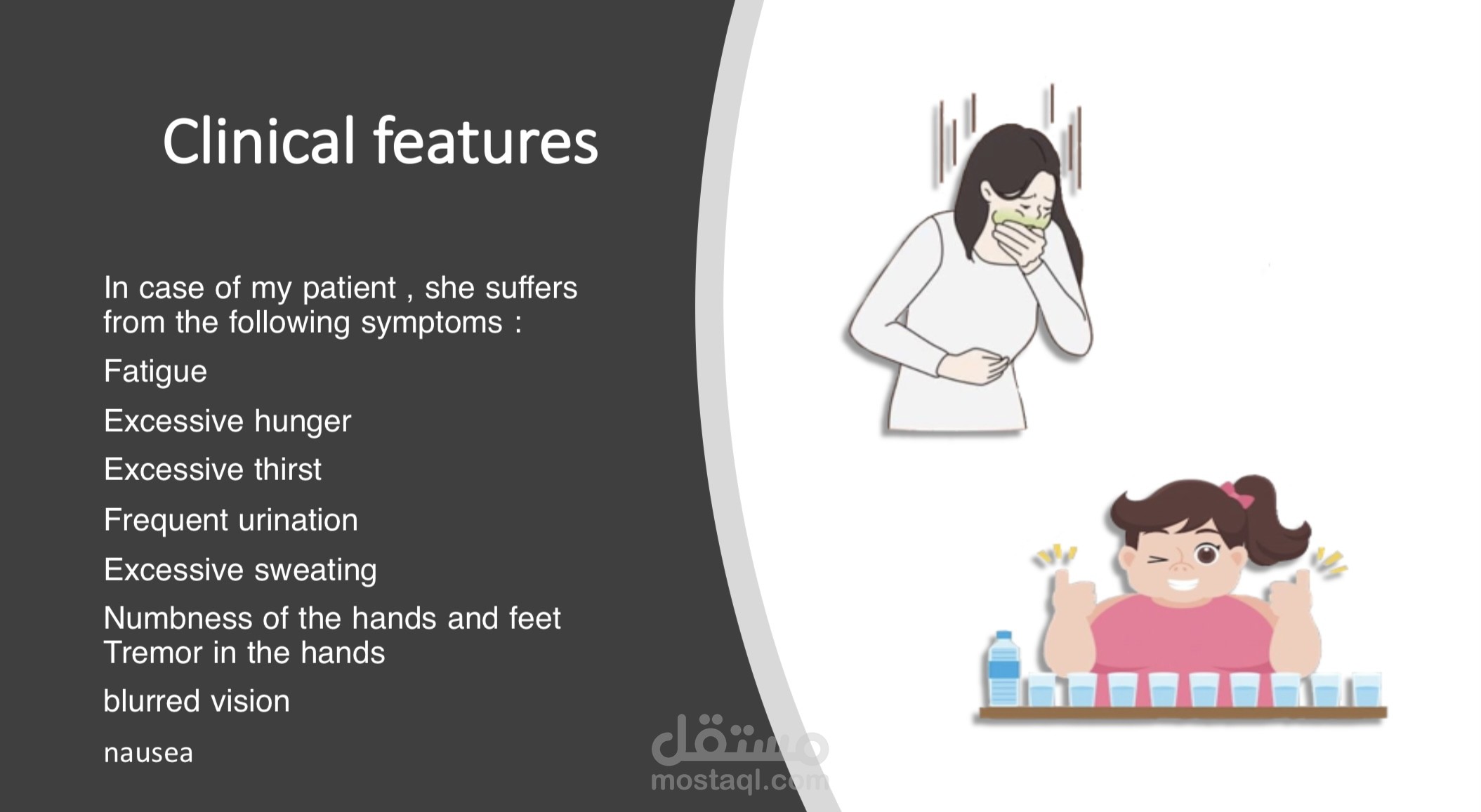 Clinical features

In case of my patient , she suffers from the following symptoms :

Fatigue

Excessive hunger

Excessive thirst

Frequent urination

Excessive sweating

Numbness of the hands and feet
Tremor in the hands

blurred vision

nausea

مستقل
mostaql.com